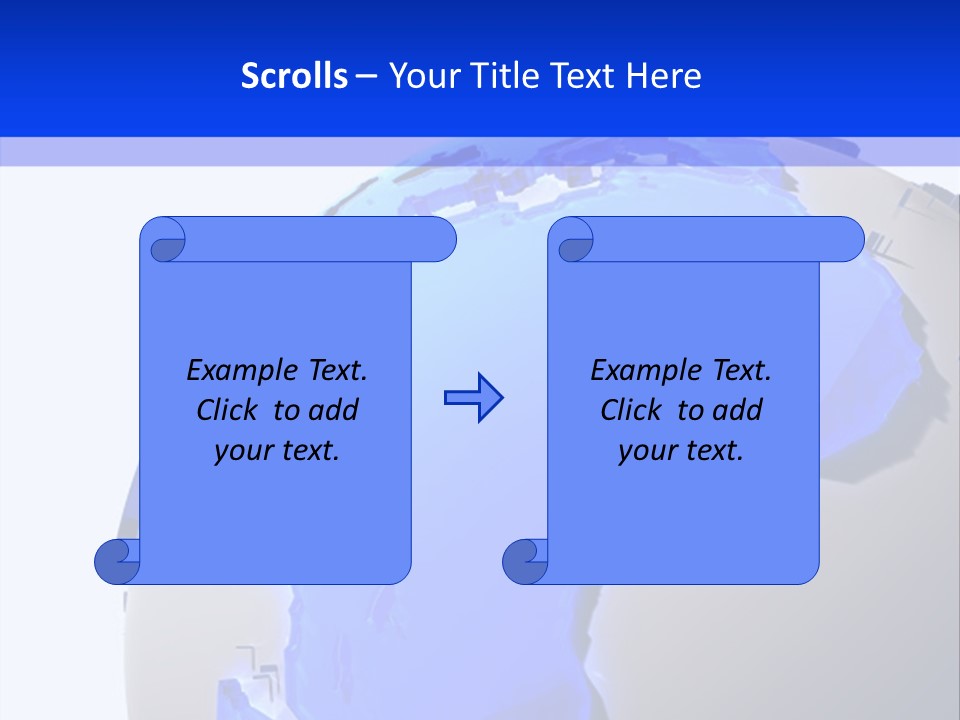 Scrolls – Your Title Text Here

Example Text. Click to add your text.

Example Text. Click to add your text.